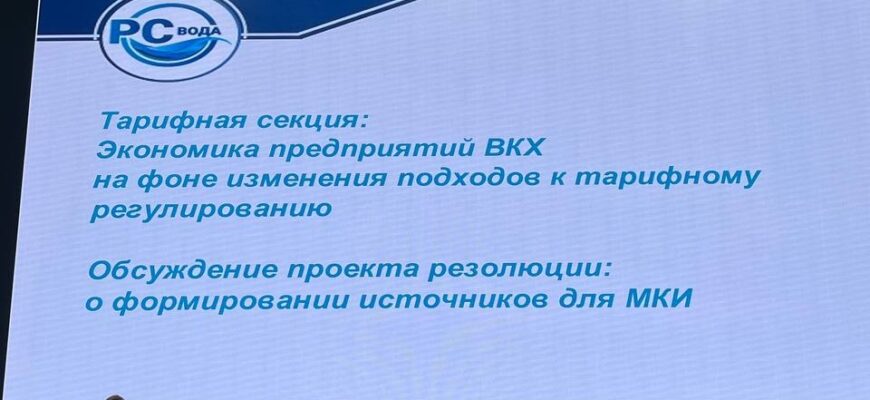 РС ВОДА

Тарифная секция:
Экономика предприятий ВКХ на фоне изменения подходов к тарифному регулированию

Обсуждение проекта резолюции:
о формировании источников для МКИ